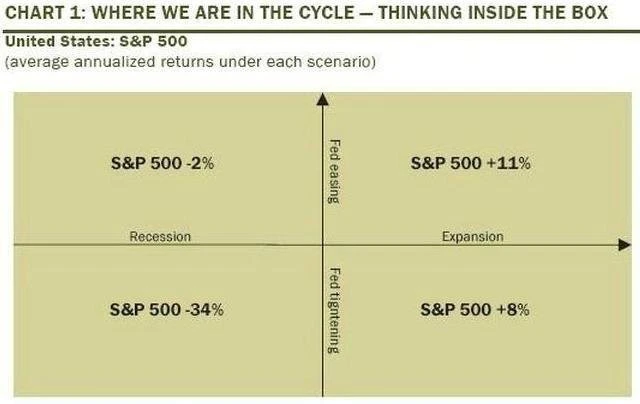 CHART 1: WHERE WE ARE IN THE CYCLE — THINKING INSIDE THE BOX

United States: S&P 500
(average annualized returns under each scenario)

S&P 500 -2%

Fed easing

S&P 500 +11%

Recession

Expansion

S&P 500 -34%

Fed tightening

S&P 500 +8%